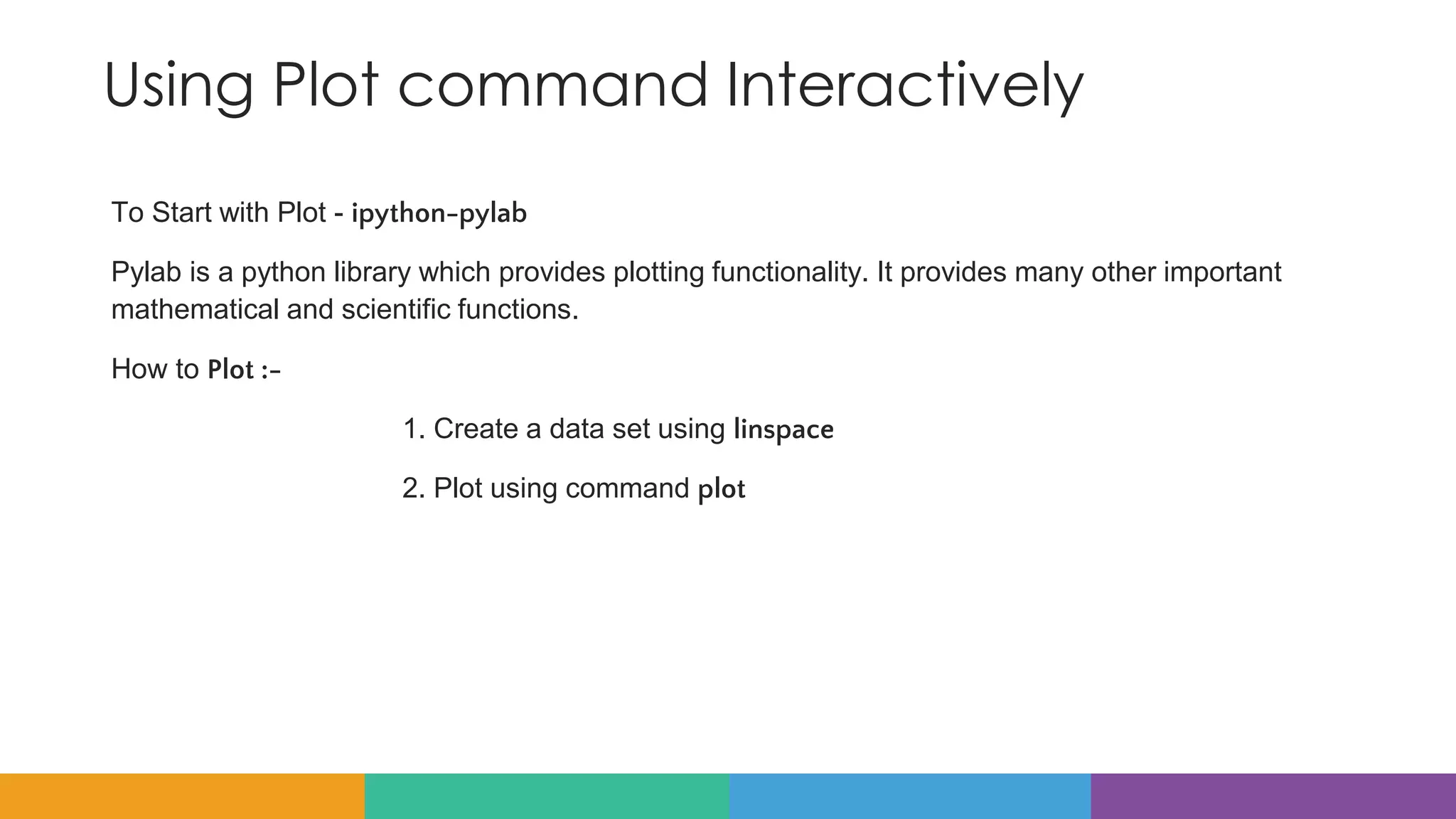 Using Plot command Interactively

To Start with Plot - ipython-pylab

Pylab is a python library which provides plotting functionality. It provides many other important mathematical and scientific functions.

How to Plot :-

1. Create a data set using linspace

2. Plot using command plot